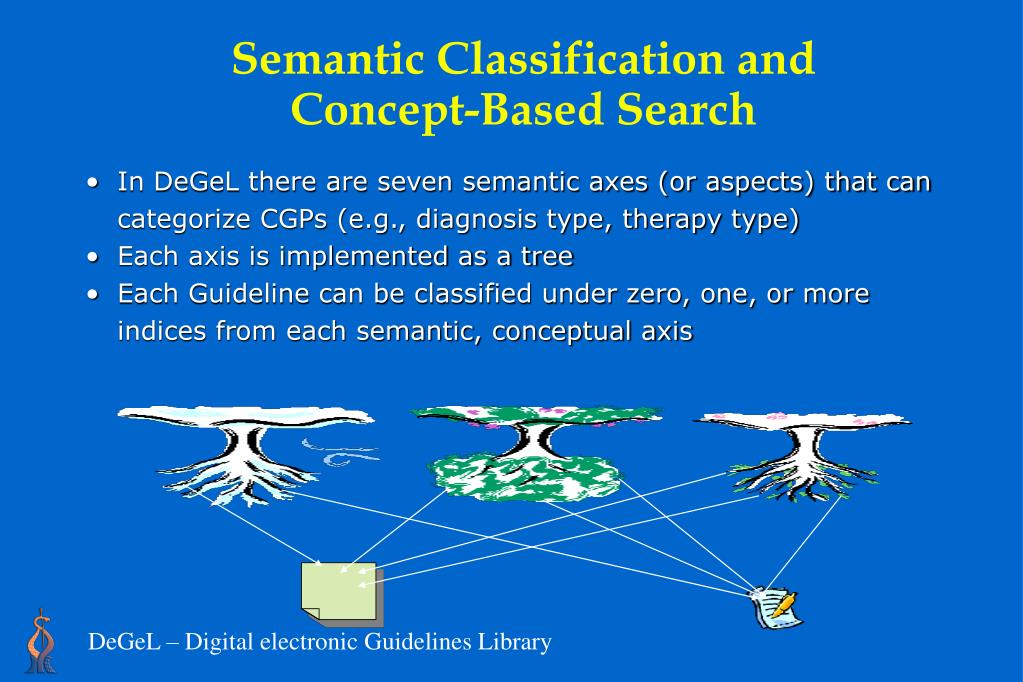 Semantic Classification and Concept-Based Search

• In DeGeL there are seven semantic axes (or aspects) that can categorize CGPs (e.g., diagnosis type, therapy type)
• Each axis is implemented as a tree
• Each Guideline can be classified under zero, one, or more indices from each semantic, conceptual axis

DeGeL – Digital electronic Guidelines Library